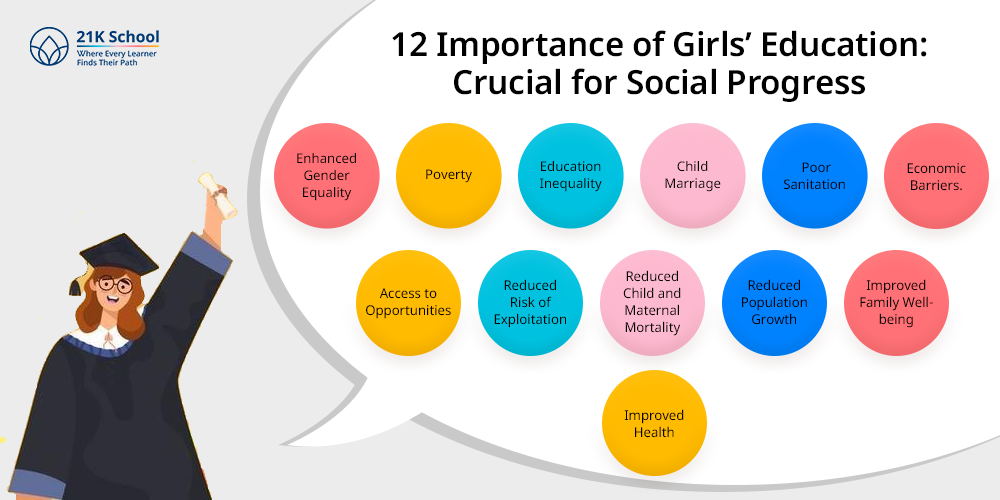 21K School
Where Every Learner Finds Their Path

12 Importance of Girls' Education: Crucial for Social Progress

Enhanced Gender Equality

Poverty

Education Inequality

Child Marriage

Poor Sanitation

Economic Barriers.

Access to Opportunities

Reduced Risk of Exploitation

Reduced Child and Maternal Mortality

Reduced Population Growth

Improved Family Well-being

Improved Health